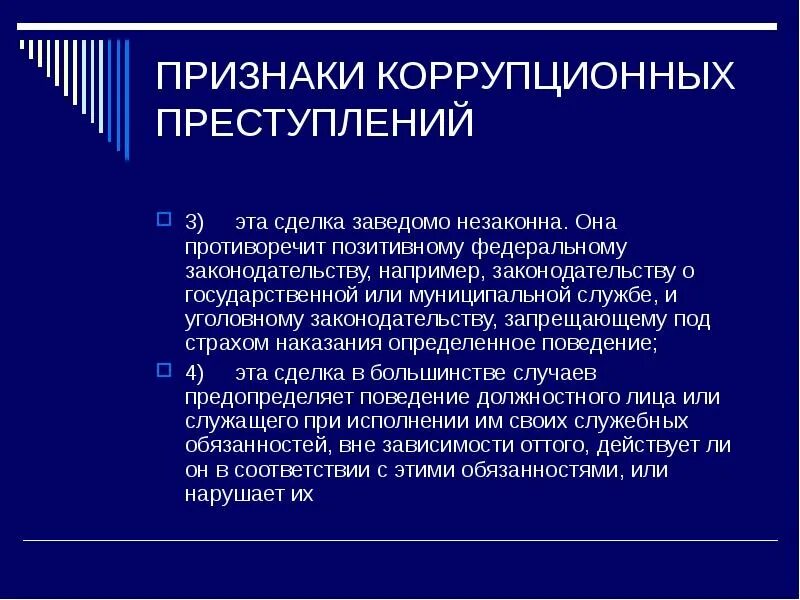 ПРИЗНАКИ КОРРУПЦИОННЫХ ПРЕСТУПЛЕНИЙ

3) эта сделка заведомо незаконна. Она противоречит позитивному федеральному законодательству, например, законодательству о государственной или муниципальной службе, и уголовному законодательству, запрещающему под страхом наказания определенное поведение;

4) эта сделка в большинстве случаев предопределяет поведение должностного лица или служащего при исполнении им своих служебных обязанностей, вне зависимости оттого, действует ли он в соответствии с этими обязанностями, или нарушает их